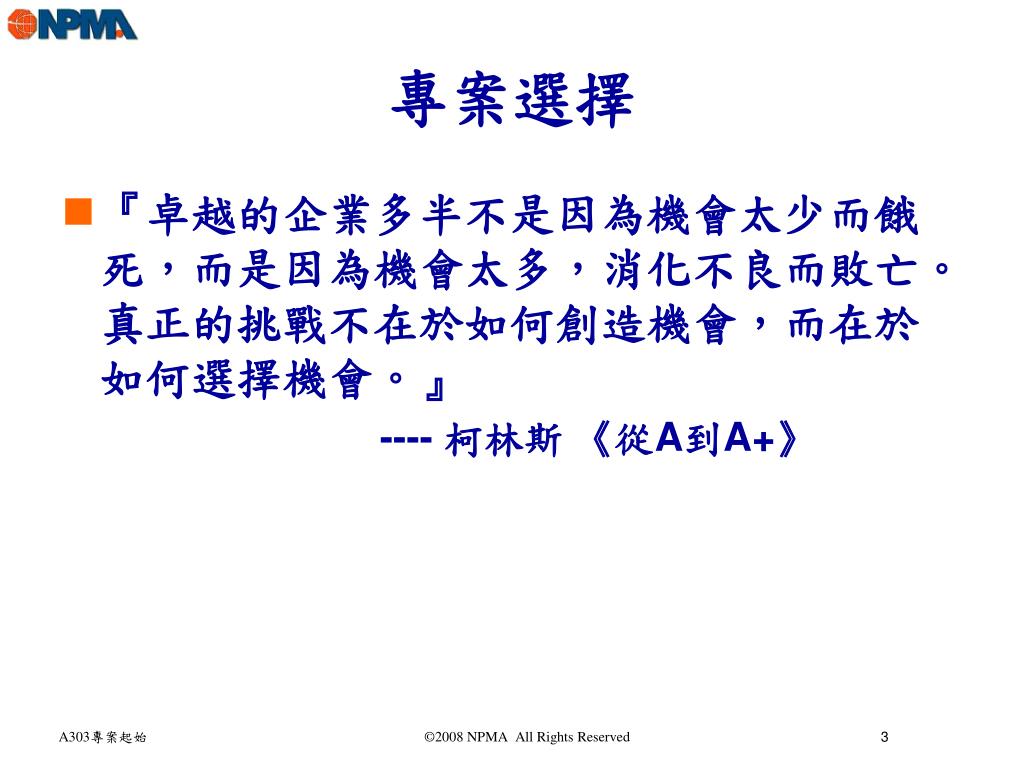 NPMA

專案選擇

『卓越的企業多半不是因為機會太少而餓死，而是因為機會太多，消化不良而敗亡。真正的挑戰不在於如何創造機會，而在於如何選擇機會。』

---- 柯林斯 《從A到A+》

A303專案起始

©2008 NPMA All Rights Reserved

3